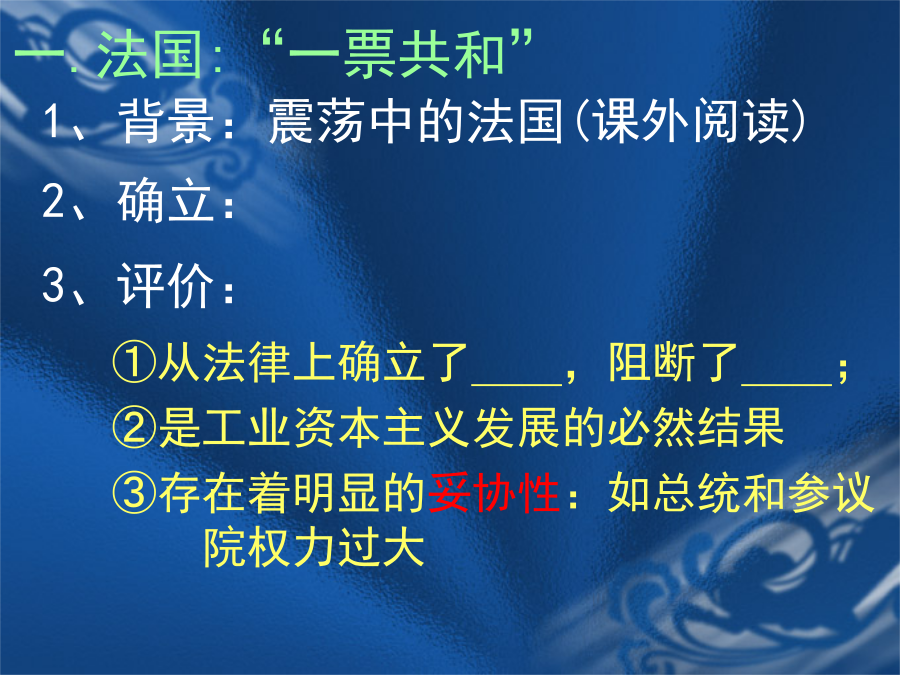 一.法国:“一票共和”

1、背景:震荡中的法国(课外阅读)

2、确立:

3、评价:

①从法律上确立了____,阻断了____;

②是工业资本主义发展的必然结果

③存在着明显的妥协性:如总统和参议院权力过大